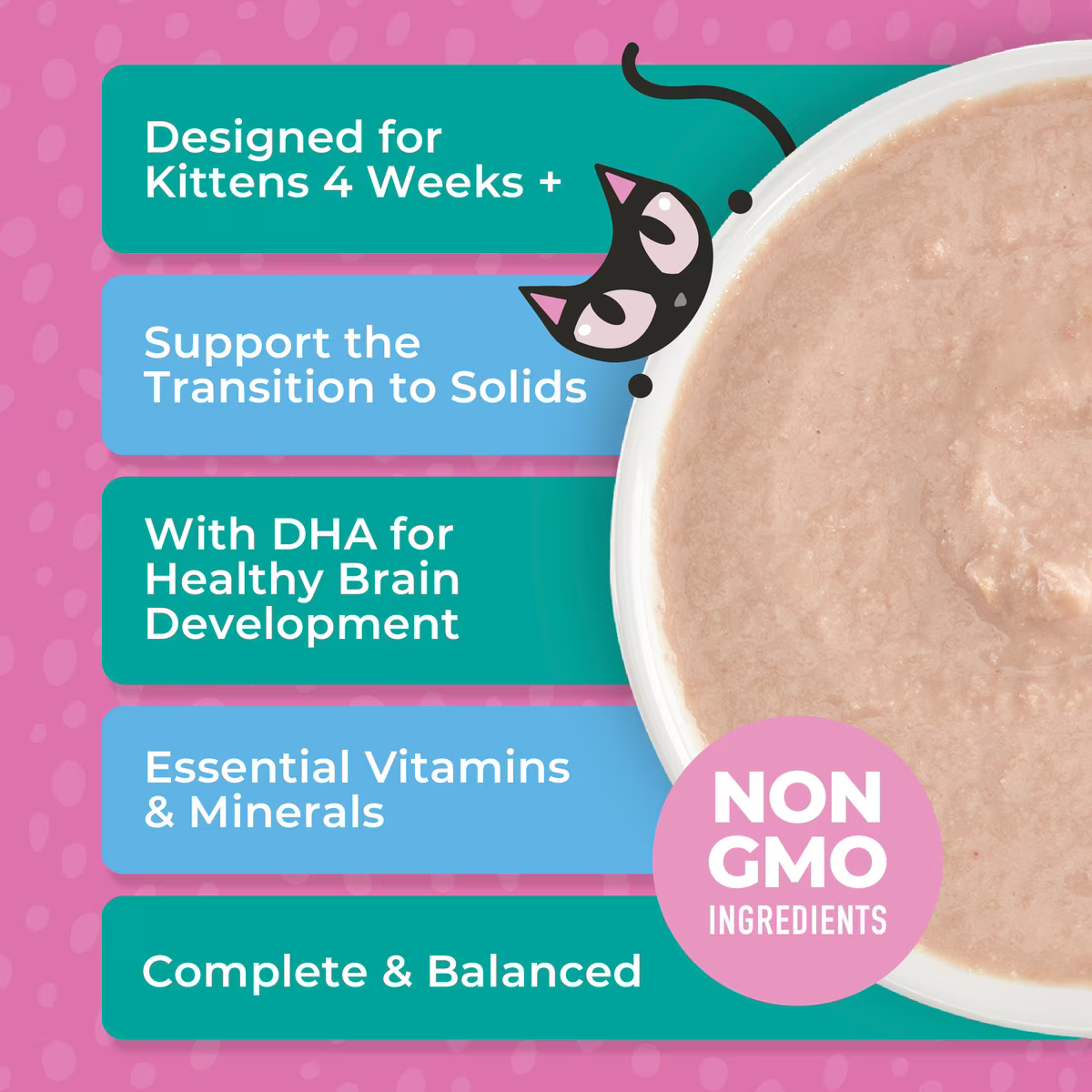 Designed for Kittens 4 Weeks +

Support the Transition to Solids

With DHA for Healthy Brain Development

Essential Vitamins & Minerals

Complete & Balanced

NON GMO INGREDIENTS